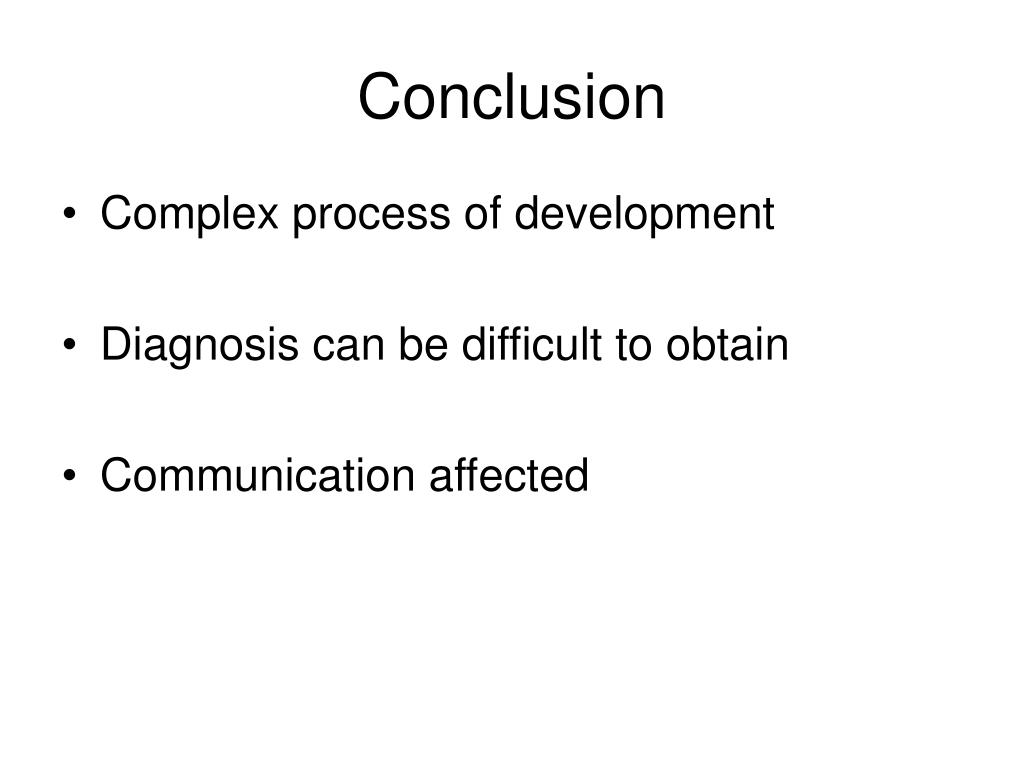 Conclusion

• Complex process of development

• Diagnosis can be difficult to obtain

• Communication affected